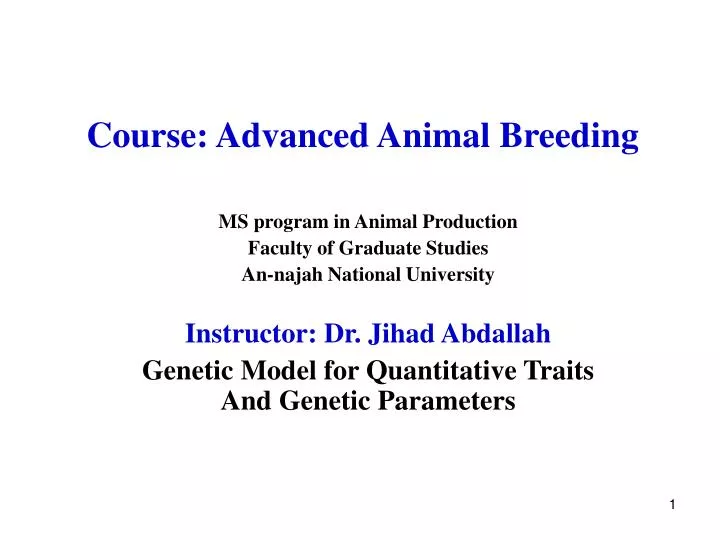 Course: Advanced Animal Breeding

MS program in Animal Production
Faculty of Graduate Studies
An-najah National University

Instructor: Dr. Jihad Abdallah

Genetic Model for Quantitative Traits And Genetic Parameters

1